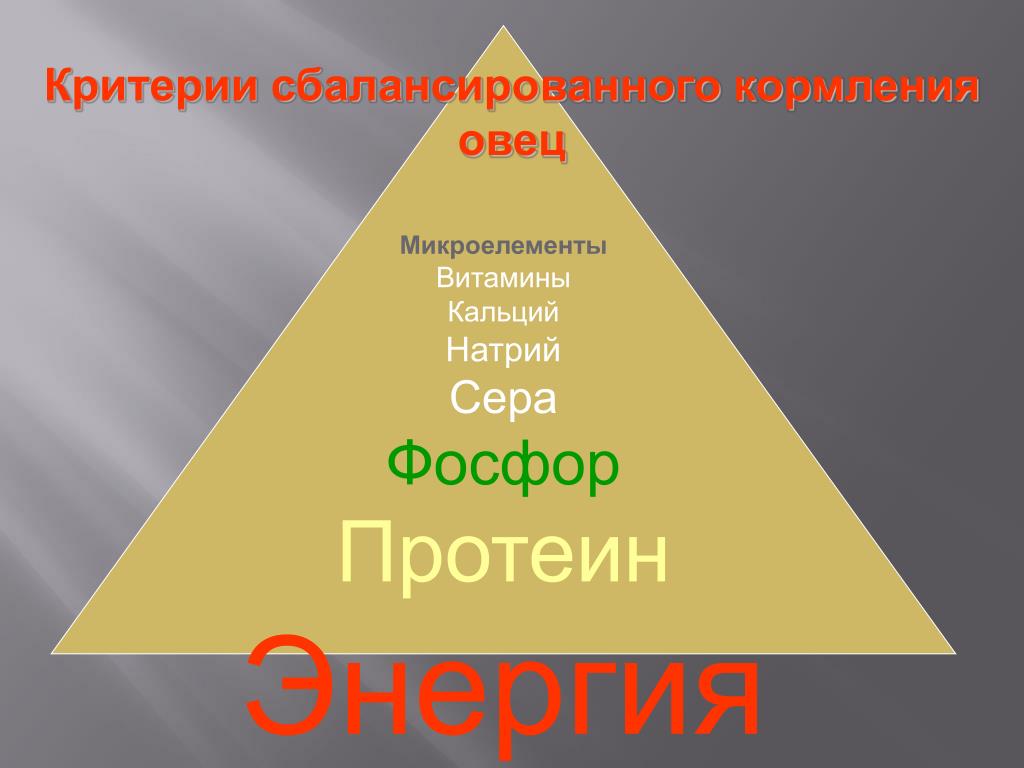 Критерии сбалансированного кормления овец

Микроелементы
Витамины
Кальций
Натрий
Сера
Фосфор
Протеин
Энергия